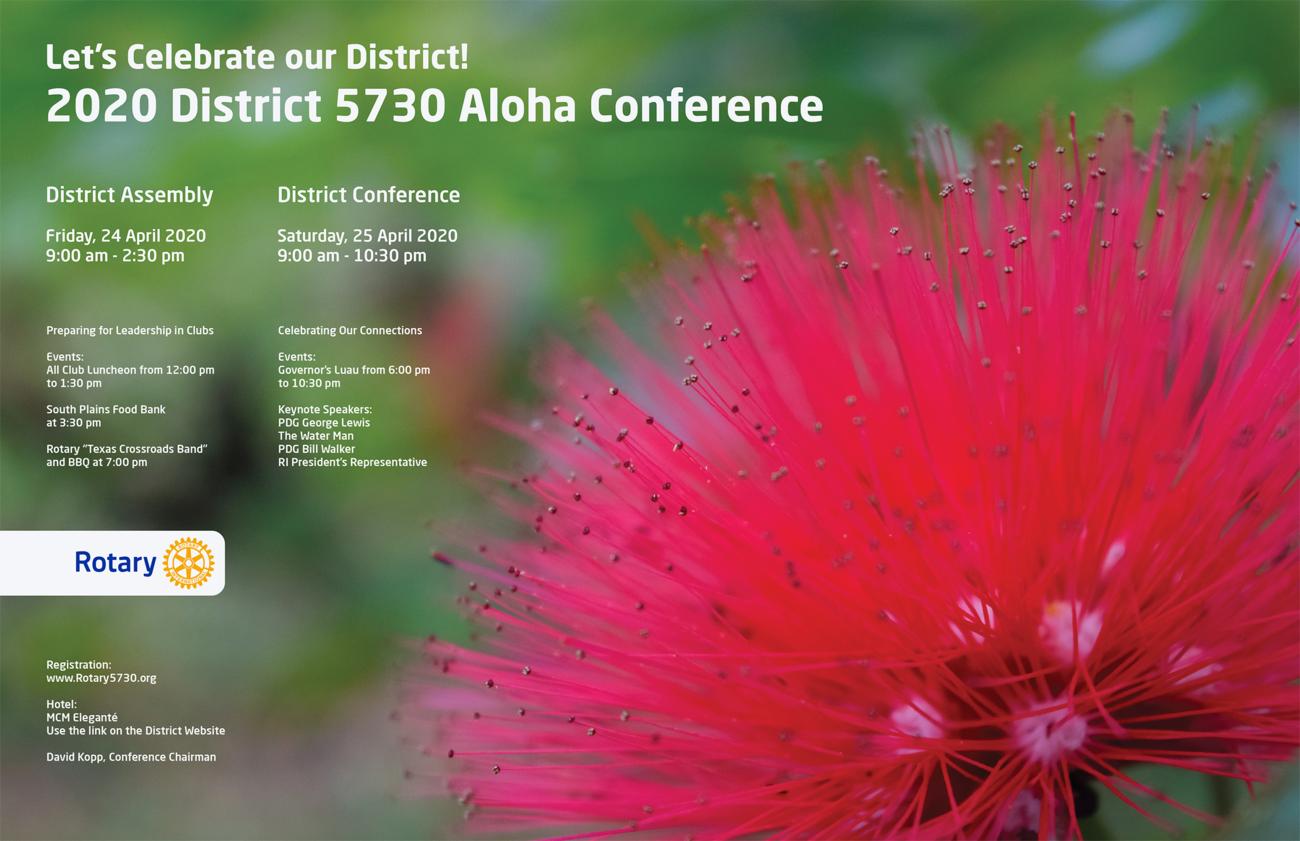 Let's Celebrate our District!
2020 District 5730 Aloha Conference

District Assembly

Friday, 24 April 2020
9:00 am - 2:30 pm

Preparing for Leadership in Clubs

Events:
All Club Luncheon from 12:00 pm to 1:30 pm

South Plains Food Bank at 3:30 pm

Rotary "Texas Crossroads Band" and BBQ at 7:00 pm

District Conference

Saturday, 25 April 2020
9:00 am - 10:30 pm

Celebrating Our Connections

Events:
Governor's Luau from 6:00 pm to 10:30 pm

Keynote Speakers:
PDG George Lewis
The Water Man
PDG Bill Walker
RI President's Representative

Rotary

Registration:
www.Rotary5730.org

Hotel:
MCM Eleganté
Use the link on the District Website

David Kopp, Conference Chairman